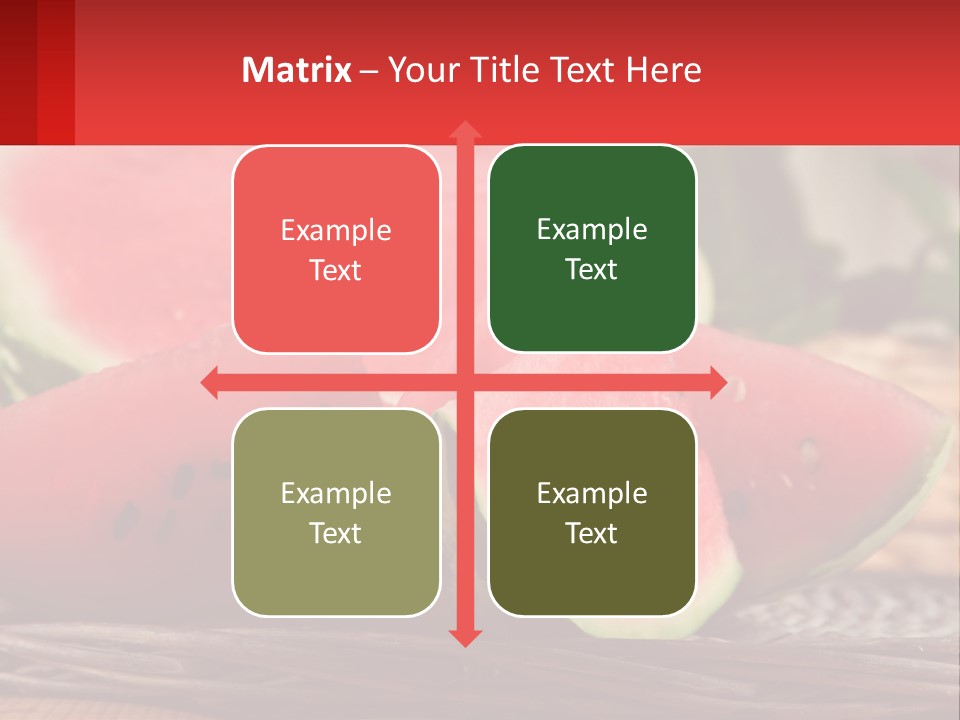 Matrix – Your Title Text Here

Example Text

Example Text

Example Text

Example Text